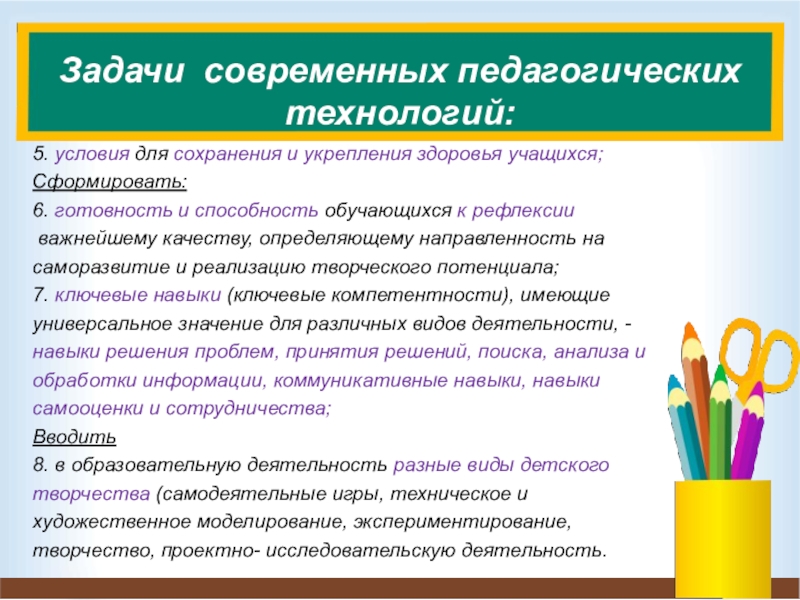 Задачи современных педагогических технологий:

5. условия для сохранения и укрепления здоровья учащихся;

Сформировать:

6. готовность и способность обучающихся к рефлексии важнейшему качеству, определяющему направленность на саморазвитие и реализацию творческого потенциала;

7. ключевые навыки (ключевые компетентности), имеющие универсальное значение для различных видов деятельности, - навыки решения проблем, принятия решений, поиска, анализа и обработки информации, коммуникативные навыки, навыки самооценки и сотрудничества;

Вводить

8. в образовательную деятельность разные виды детского творчества (самодеятельные игры, техническое и художественное моделирование, экспериментирование, творчество, проектно- исследовательскую деятельность.